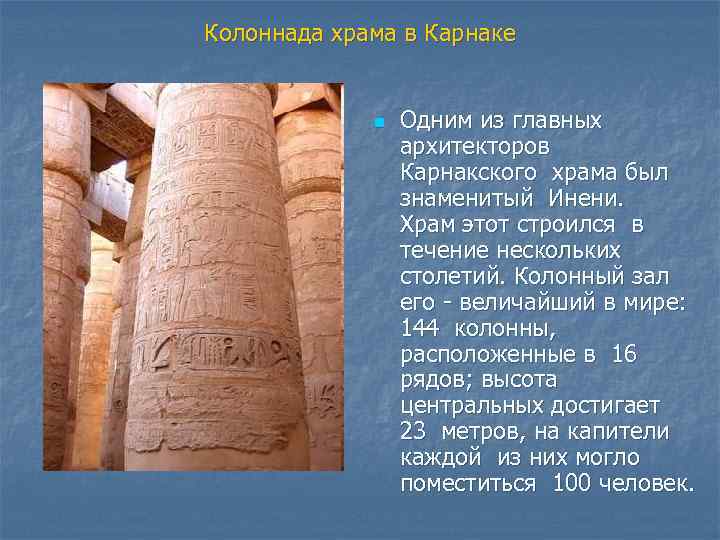 Колоннада храма в Карнаке

Одним из главных архитекторов Карнакского храма был знаменитый Инени. Храм этот строился в течение нескольких столетий. Колонный зал его - величайший в мире: 144 колонны, расположенные в 16 рядов; высота центральных достигает 23 метров, на капители каждой из них могло поместиться 100 человек.